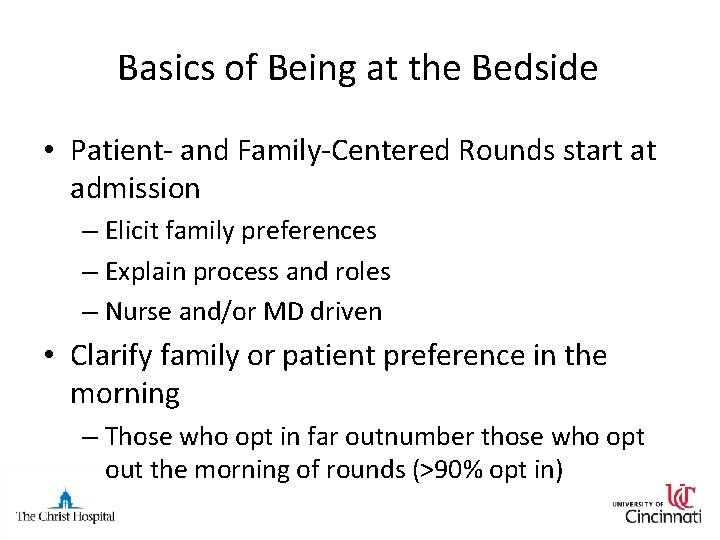 Basics of Being at the Bedside

• Patient- and Family-Centered Rounds start at admission
– Elicit family preferences
– Explain process and roles
– Nurse and/or MD driven

• Clarify family or patient preference in the morning
– Those who opt in far outnumber those who opt out the morning of rounds (>90% opt in)

The Christ Hospital

UNIVERSITY OF UC Cincinnati